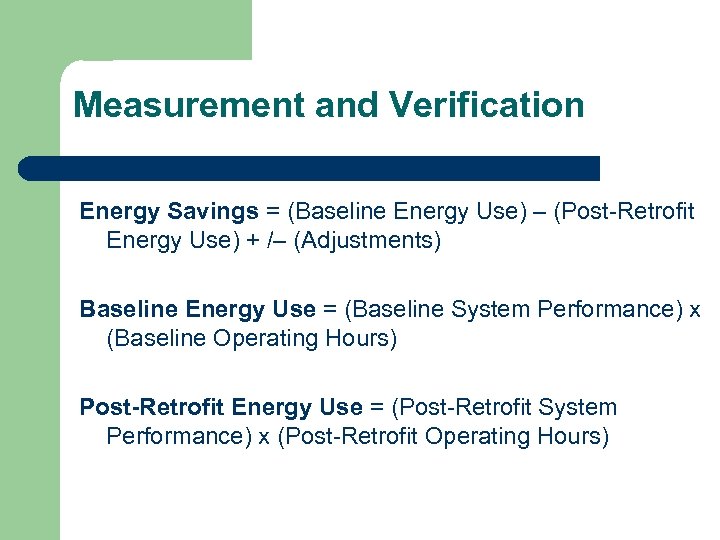 Measurement and Verification

Energy Savings = (Baseline Energy Use) – (Post-Retrofit Energy Use) + /– (Adjustments)

Baseline Energy Use = (Baseline System Performance) x (Baseline Operating Hours)

Post-Retrofit Energy Use = (Post-Retrofit System Performance) x (Post-Retrofit Operating Hours)